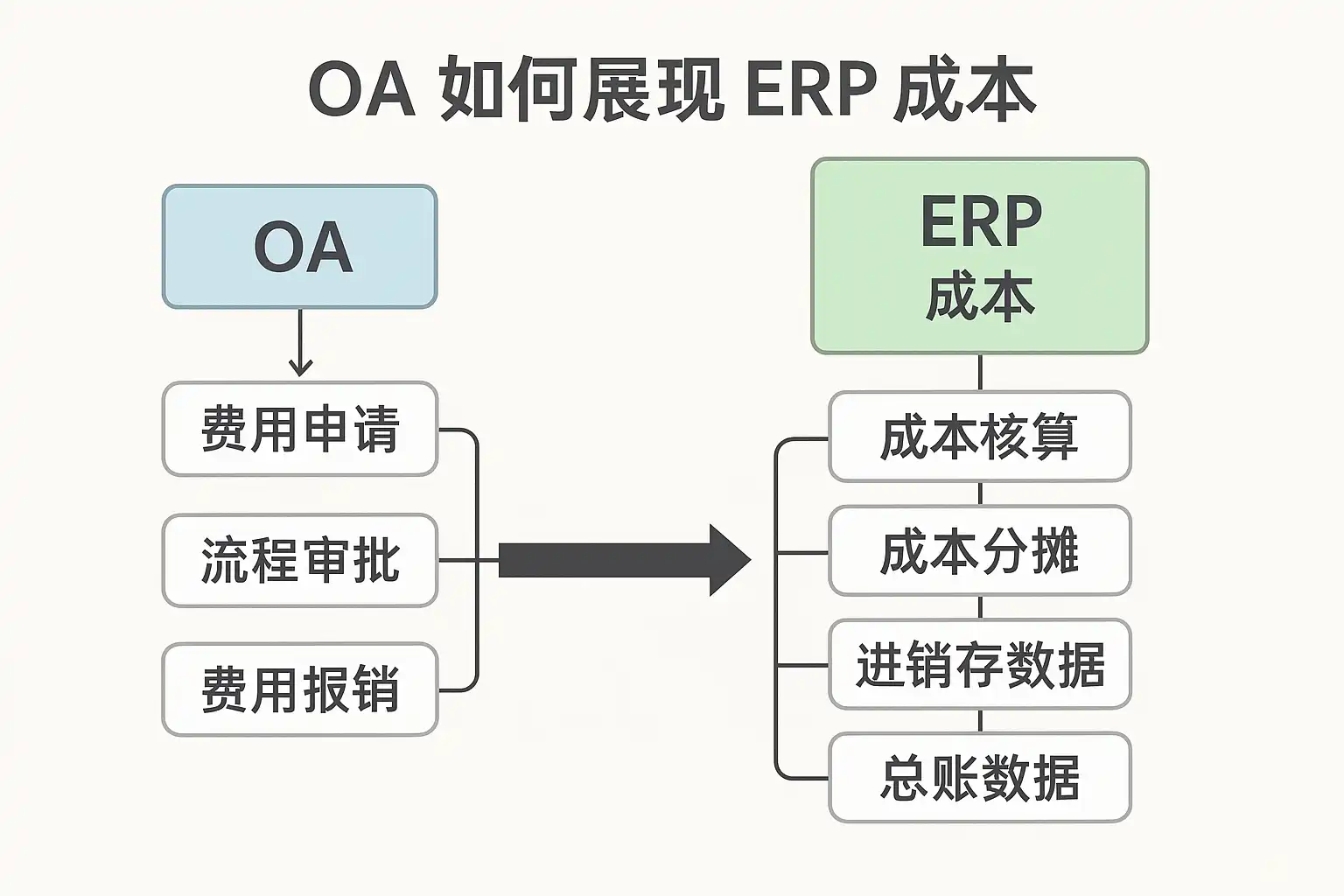 OA 如何展现 ERP 成本

OA

费用申请

流程审批

费用报销

ERP
成本

成本核算

成本分摊

进销存数据

总账数据